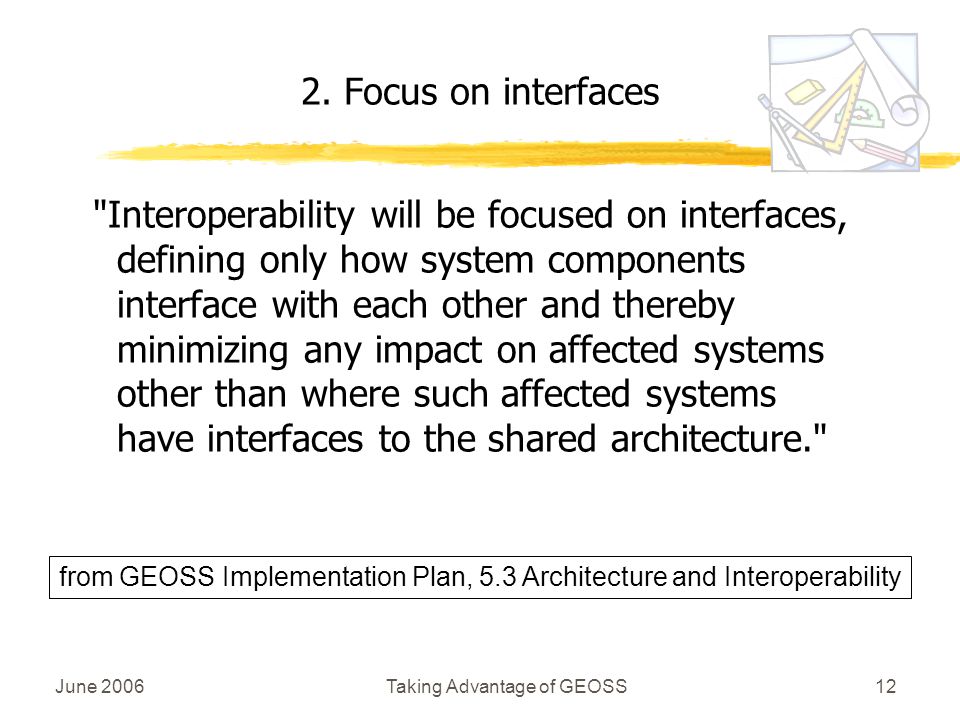 2. Focus on interfaces

"Interoperability will be focused on interfaces, defining only how system components interface with each other and thereby minimizing any impact on affected systems other than where such affected systems have interfaces to the shared architecture."

from GEOSS Implementation Plan, 5.3 Architecture and Interoperability

June 2006

Taking Advantage of GEOSS

12